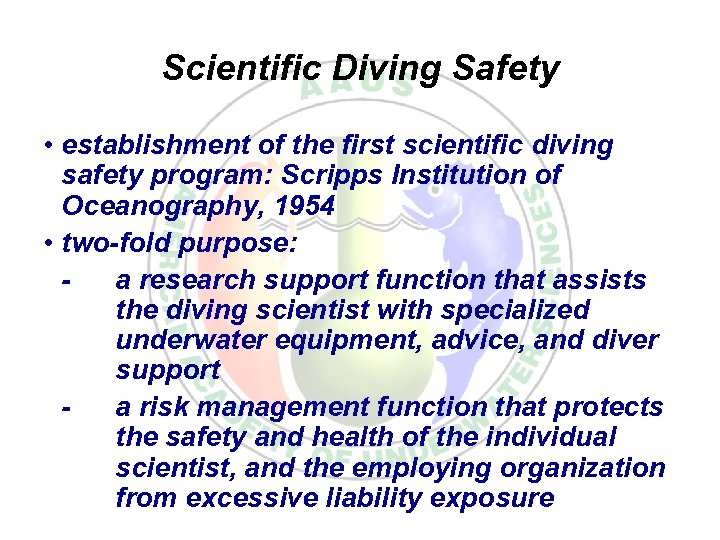 Scientific Diving Safety

AAUS

• establishment of the first scientific diving safety program: Scripps Institution of Oceanography, 1954

• two-fold purpose:

- a research support function that assists the diving scientist with specialized underwater equipment, advice, and diver support

- a risk management function that protects the safety and health of the individual scientist, and the employing organization from excessive liability exposure